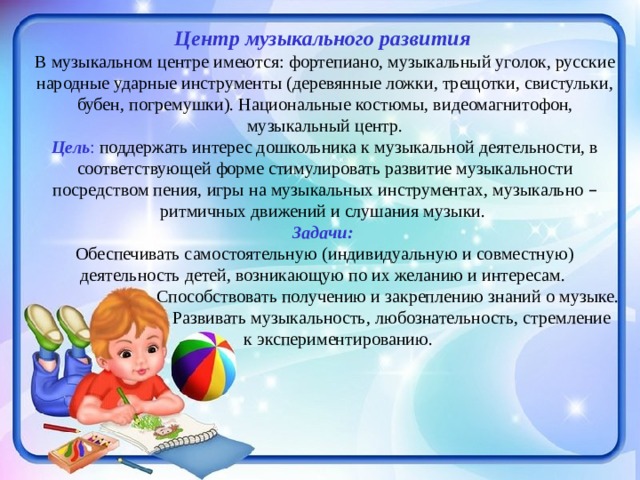 Центр музыкального развития

В музыкальном центре имеются: фортепиано, музыкальный уголок, русские народные ударные инструменты (деревянные ложки, трещотки, свистульки, бубен, погремушки). Национальные костюмы, видеомагнитофон, музыкальный центр.

Цель: поддержать интерес дошкольника к музыкальной деятельности, в соответствующей форме стимулировать развитие музыкальности посредством пения, игры на музыкальных инструментах, музыкально – ритмичных движений и слушания музыки.

Задачи:

Обеспечивать самостоятельную (индивидуальную и совместную) деятельность детей, возникающую по их желанию и интересам.

Способствовать получению и закреплению знаний о музыке.

Развивать музыкальность, любознательность, стремление к экспериментированию.